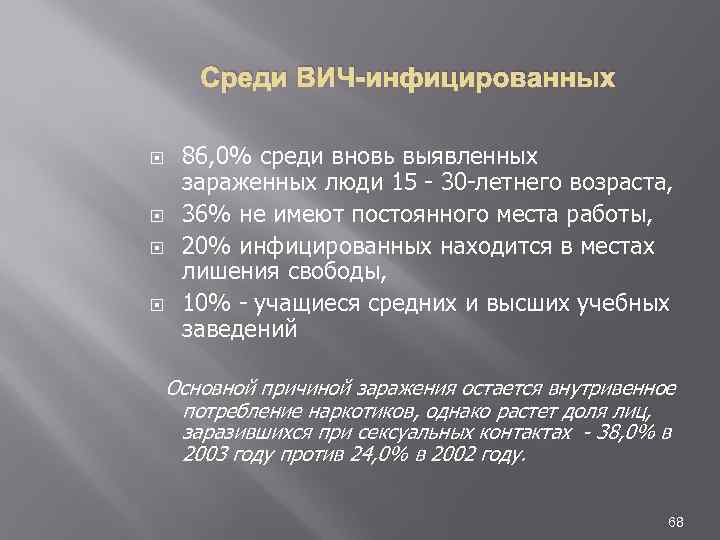 Среди ВИЧ-инфицированных

86,0% среди вновь выявленных зараженных люди 15 - 30-летнего возраста,

36% не имеют постоянного места работы,

20% инфицированных находится в местах лишения свободы,

10% - учащиеся средних и высших учебных заведений

Основной причиной заражения остается внутривенное потребление наркотиков, однако растет доля лиц, заразившихся при сексуальных контактах - 38,0% в 2003 году против 24,0% в 2002 году.

68